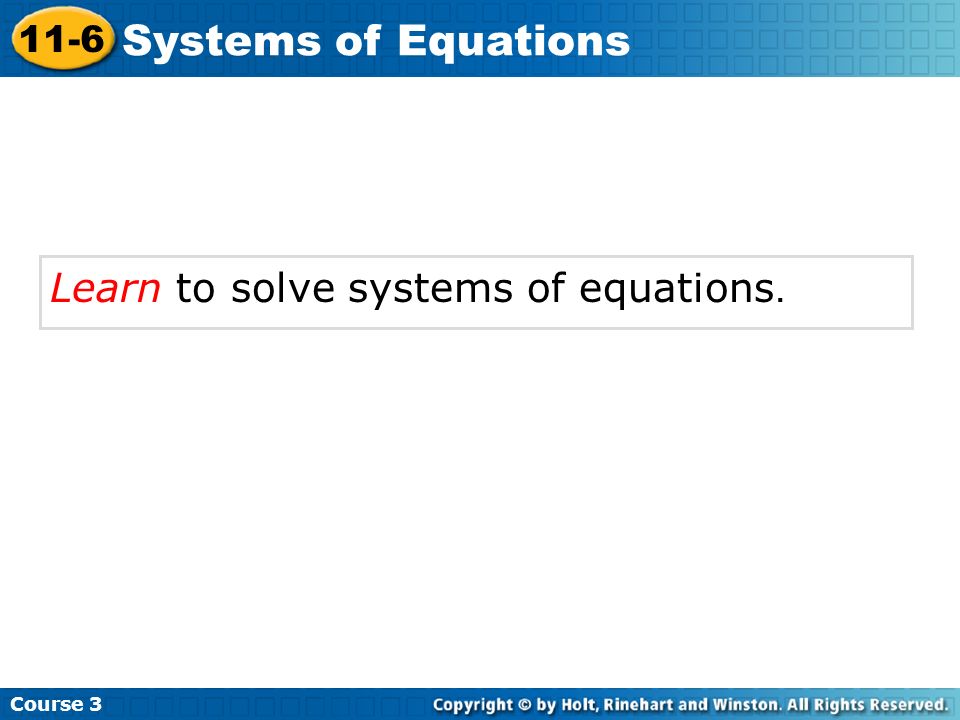 11-6 Systems of Equations

Learn to solve systems of equations.

Course 3

Copyright © by Holt, Rinehart and Winston. All Rights Reserved.